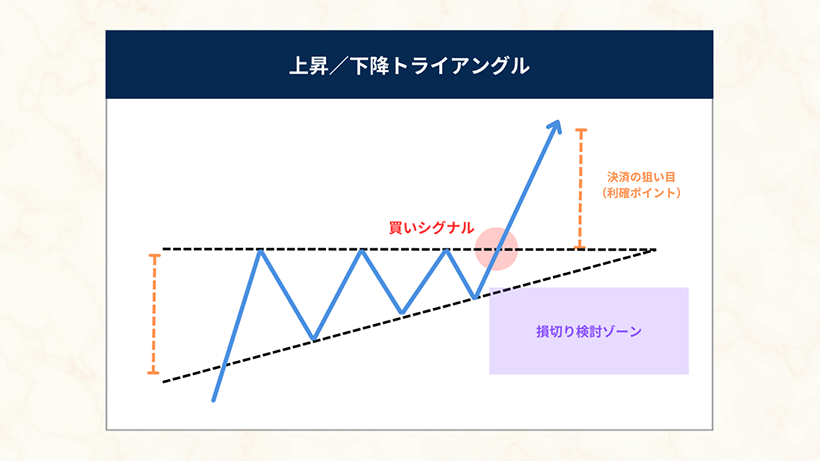 上昇／下降トライアングル

決済の狙い目
（利確ポイント）

買いシグナル

損切り検討ゾーン